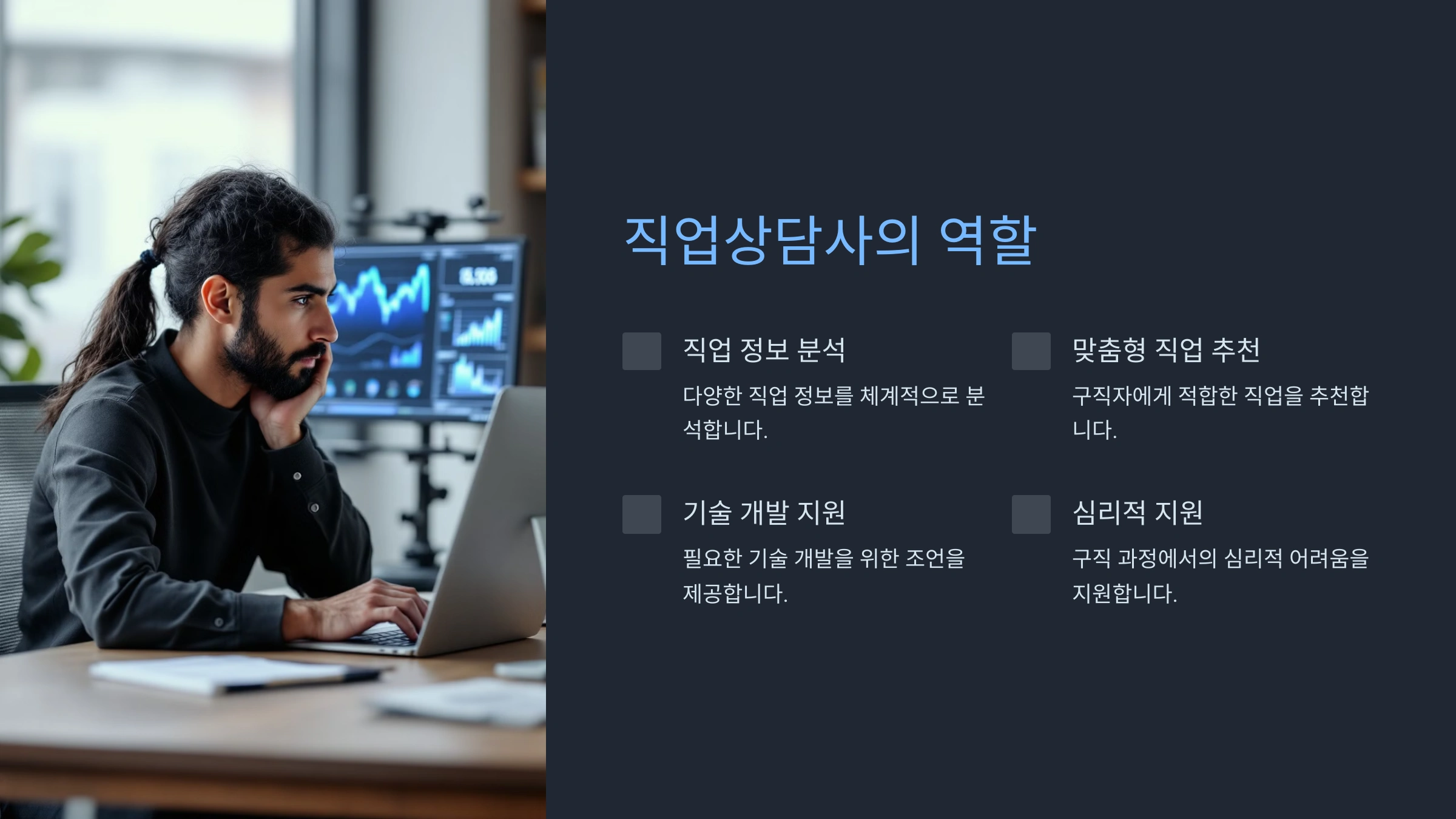 직업상담사의 역할

직업 정보 분석

다양한 직업 정보를 체계적으로 분석합니다.

맞춤형 직업 추천

구직자에게 적합한 직업을 추천합니다.

기술 개발 지원

필요한 기술 개발을 위한 조언을 제공합니다.

심리적 지원

구직 과정에서의 심리적 어려움을 지원합니다.